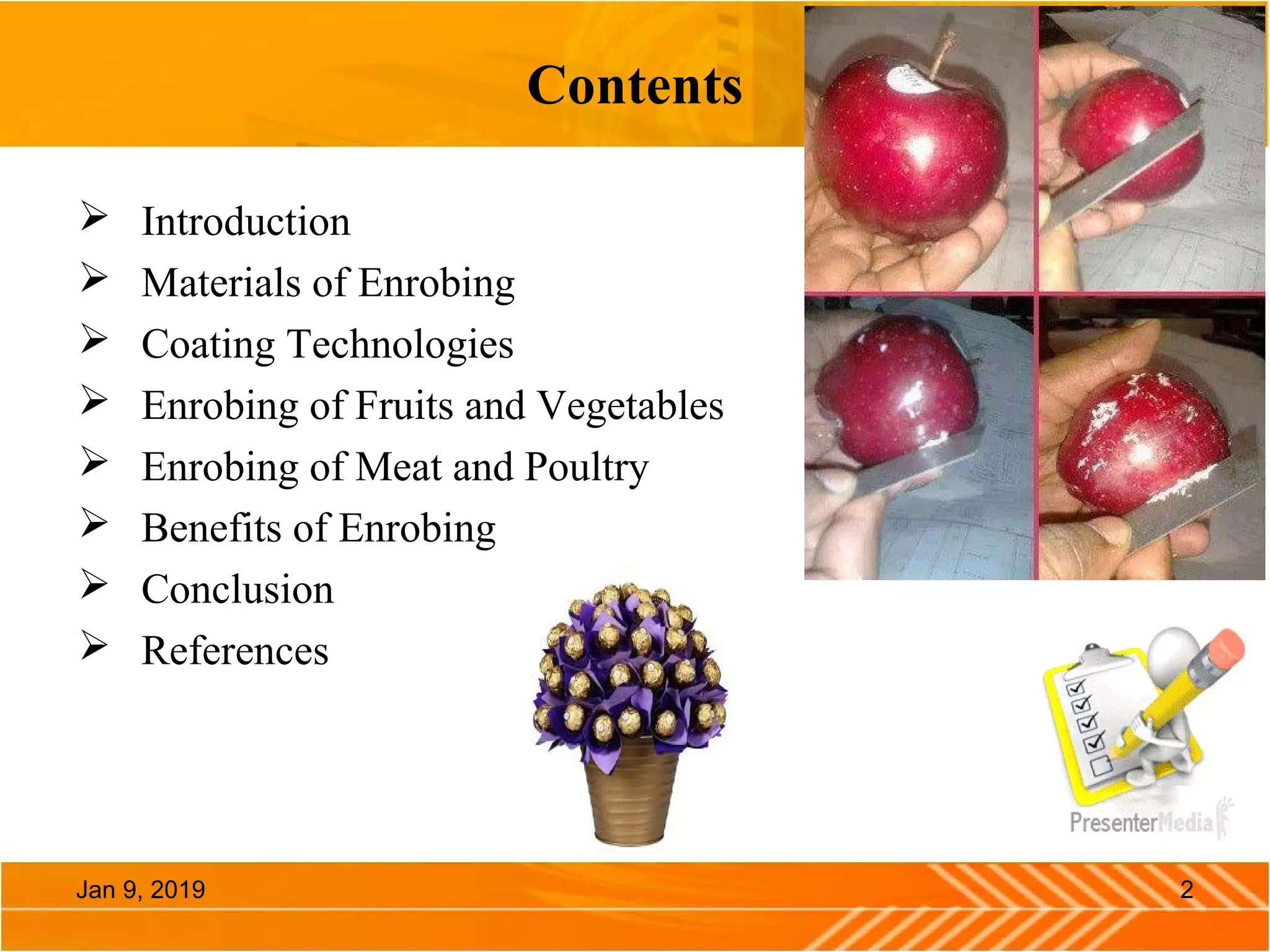 Contents

➢ Introduction
➢ Materials of Enrobing
➢ Coating Technologies
➢ Enrobing of Fruits and Vegetables
➢ Enrobing of Meat and Poultry
➢ Benefits of Enrobing
➢ Conclusion
➢ References

PresenterMedia

Jan 9, 2019

2